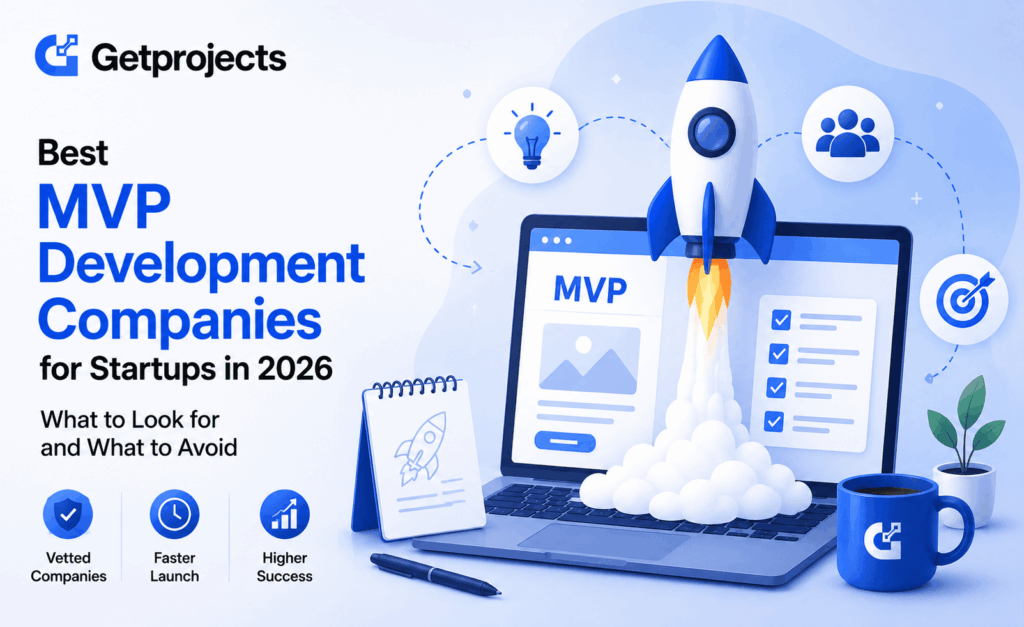 Getprojects

Best
MVP
Development
Companies
for Startups in 2026

What to Look for and What to Avoid

Vetted Companies

Faster Launch

Higher Success

MVP